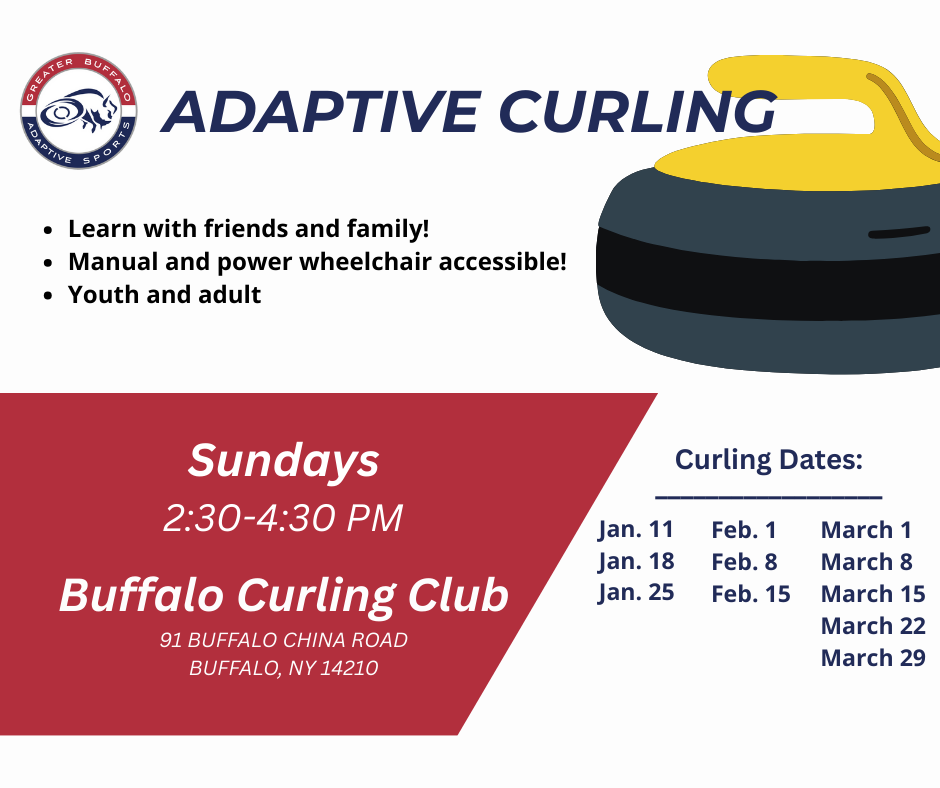 GREATER BUFFALO
ADAPTIVE SPORTS

ADAPTIVE CURLING

- Learn with friends and family!
- Manual and power wheelchair accessible!
- Youth and adult

Sundays
2:30-4:30 PM

Buffalo Curling Club
91 BUFFALO CHINA ROAD
BUFFALO, NY 14210

Curling Dates:

Jan. 11
Jan. 18
Jan. 25

Feb. 1
Feb. 8
Feb. 15

March 1
March 8
March 15
March 22
March 29